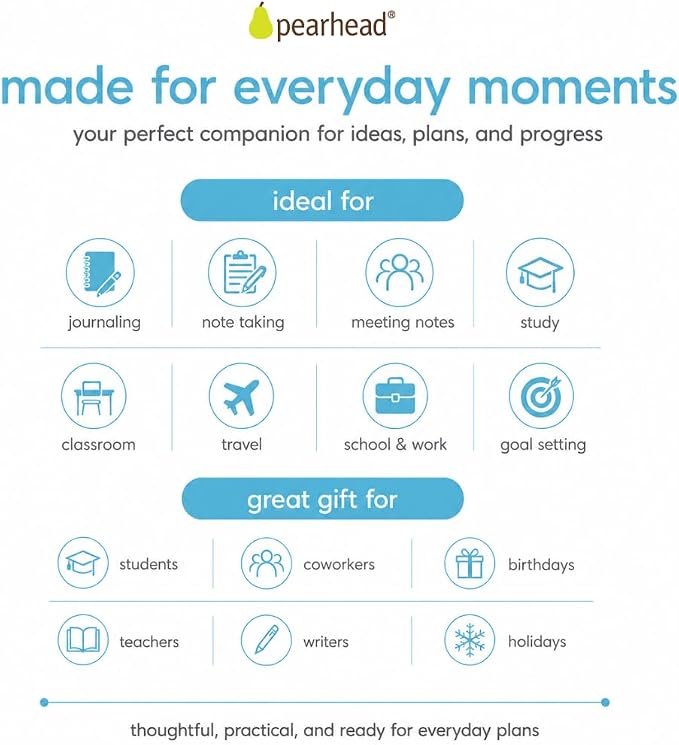 pearhead®

made for everyday moments

your perfect companion for ideas, plans, and progress

ideal for

journaling

note taking

meeting notes

study

classroom

travel

school & work

goal setting

great gift for

students

coworkers

birthdays

teachers

writers

holidays

thoughtful, practical, and ready for everyday plans